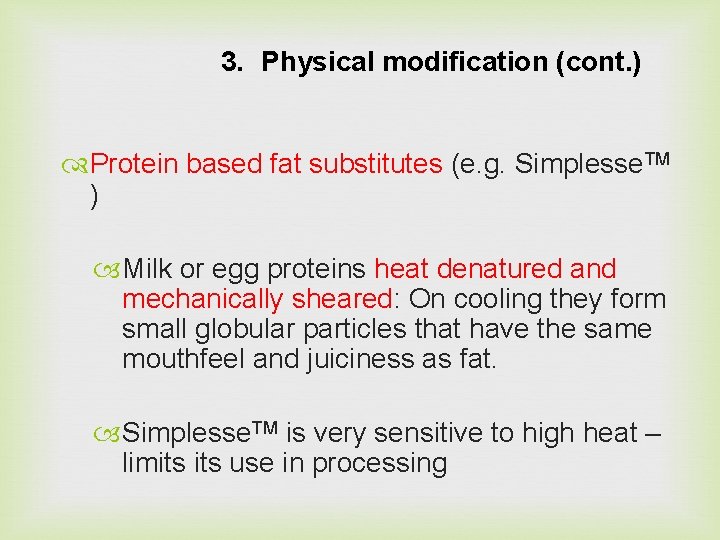 3. Physical modification (cont.)

Protein based fat substitutes (e.g. Simplesse™ )

Milk or egg proteins heat denatured and mechanically sheared: On cooling they form small globular particles that have the same mouthfeel and juiciness as fat.

Simplesse™ is very sensitive to high heat – limits its use in processing